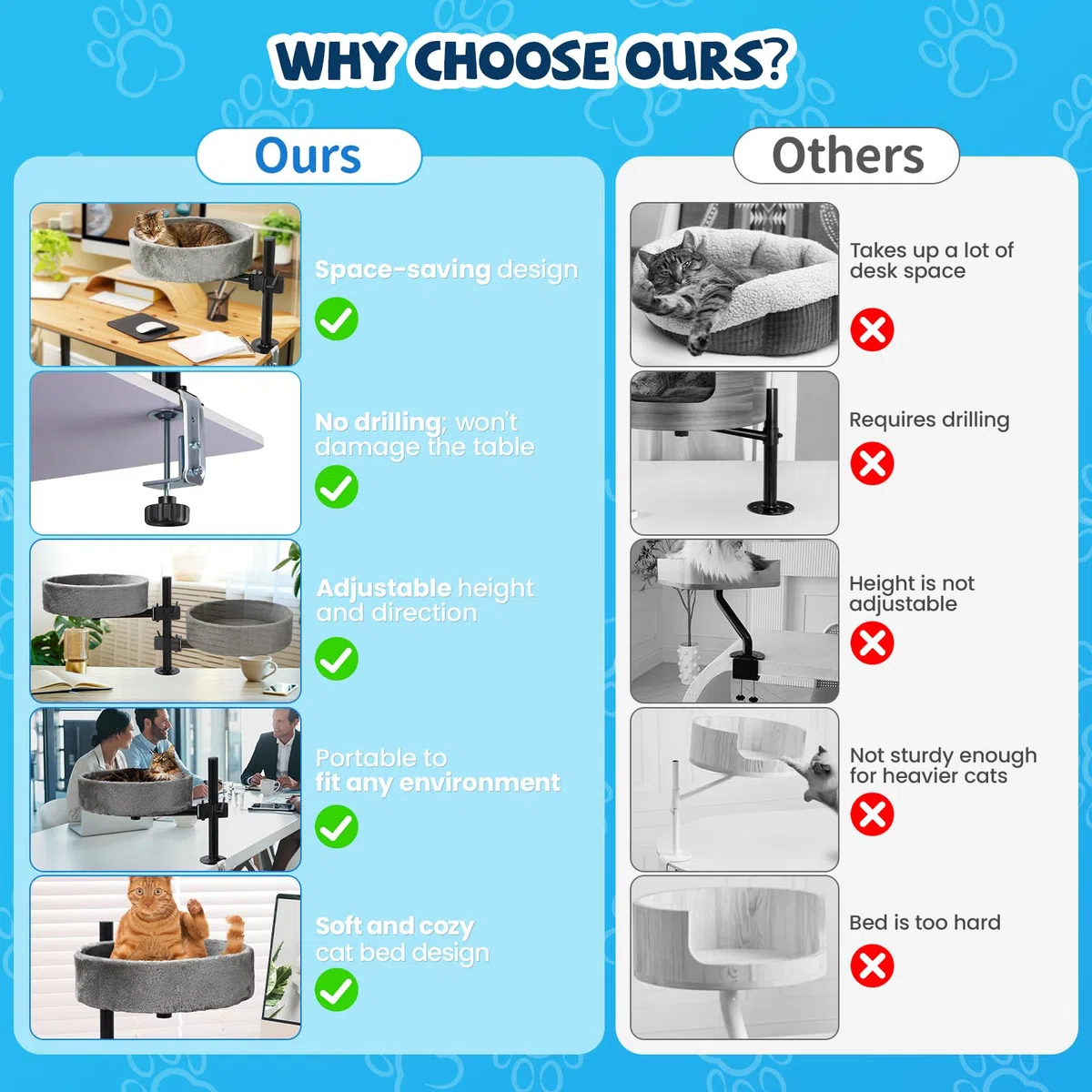 WHY CHOOSE OURS?

Ours

Space-saving design

No drilling; won't damage the table

Adjustable height and direction

Portable to fit any environment

Soft and cozy cat bed design

Others

Takes up a lot of desk space

Requires drilling

Height is not adjustable

Not sturdy enough for heavier cats

Bed is too hard